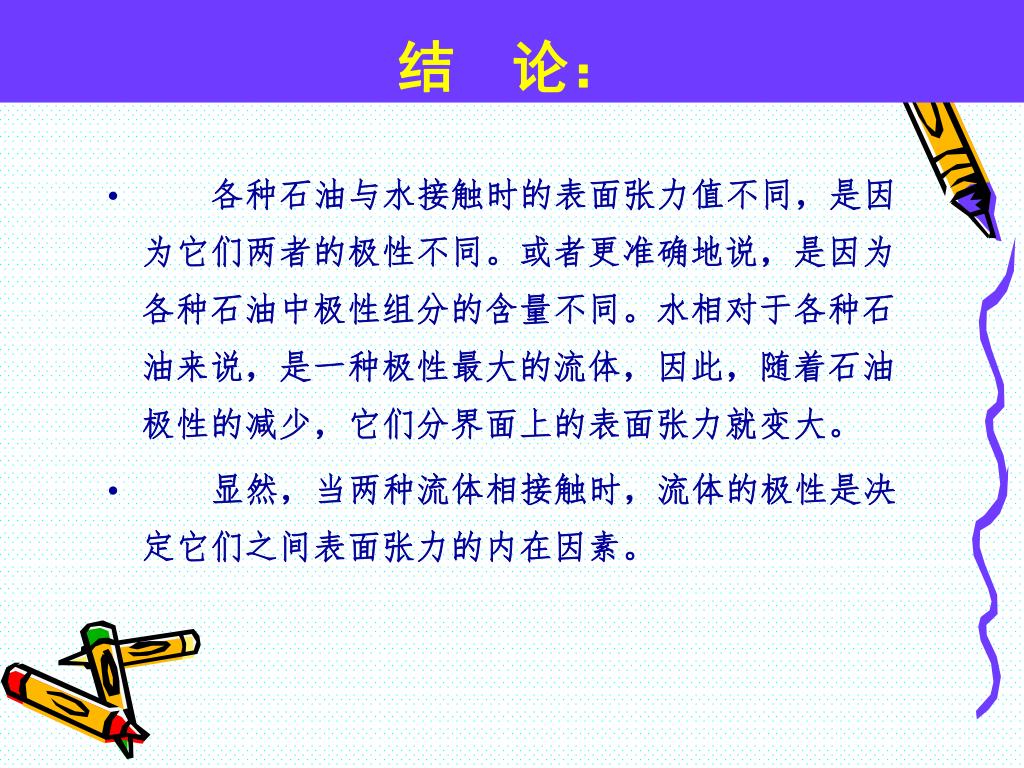 结　论：

• 各种石油与水接触时的表面张力值不同，是因为它们两者的极性不同。或者更准确地说，是因为各种石油中极性组分的含量不同。水相对于各种石油来说，是一种极性最大的流体，因此，随着石油极性的减少，它们分界面上的表面张力就变大。

• 显然，当两种流体相接触时，流体的极性是决定它们之间表面张力的内在因素。